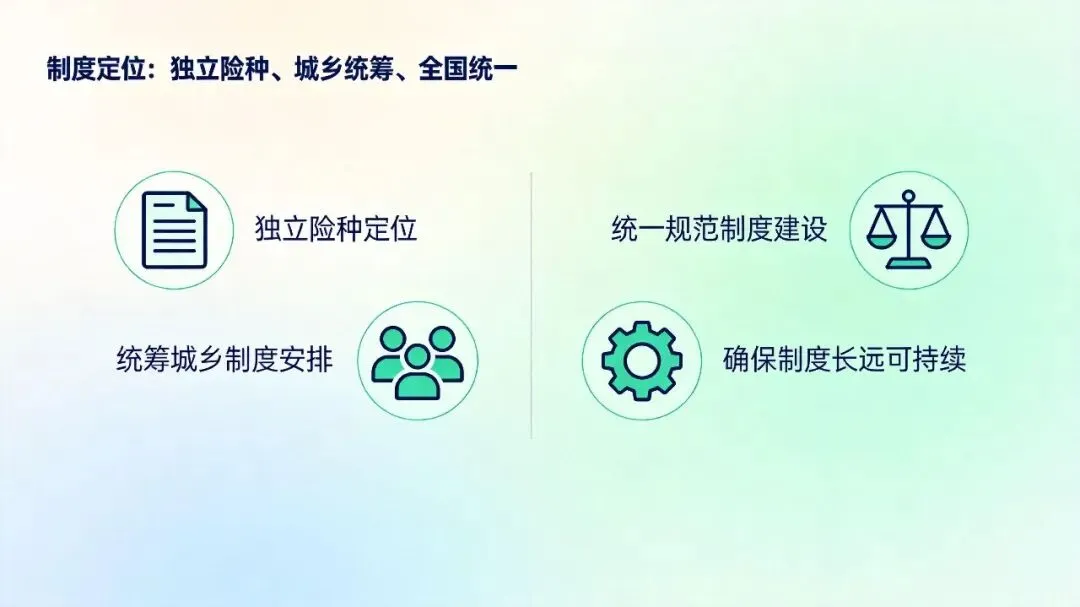 制度定位：独立险种、城乡统筹、全国统一

独立险种定位

统筹城乡制度安排

统一规范制度建设

确保制度长远可持续